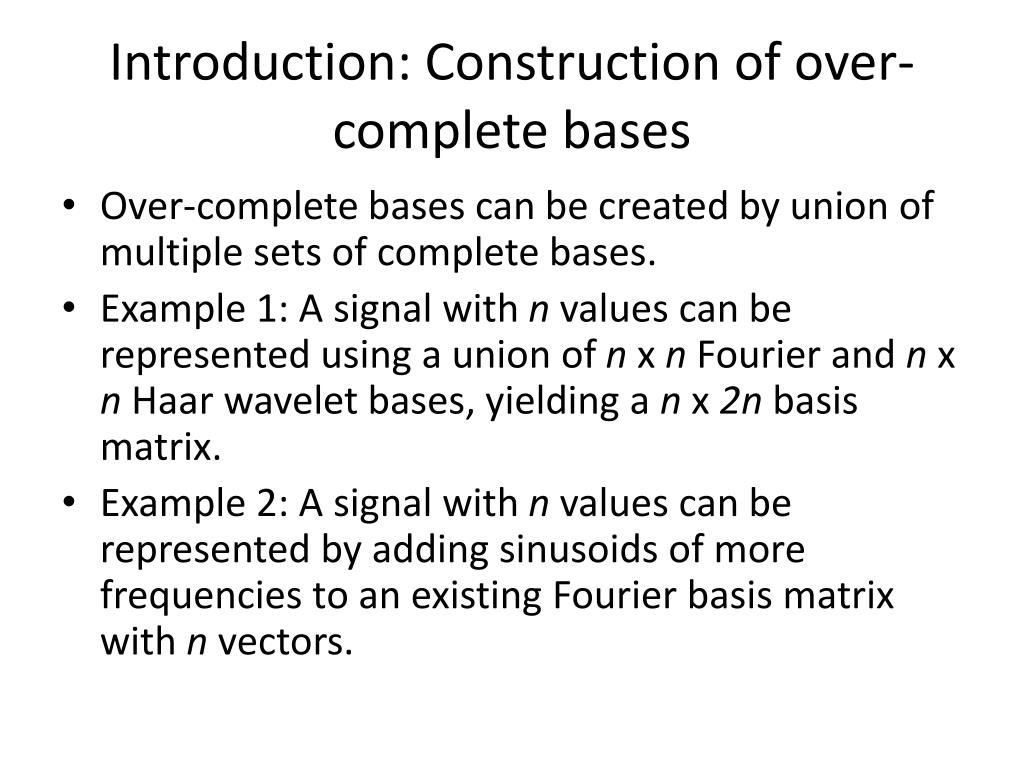 Introduction: Construction of over-complete bases

• Over-complete bases can be created by union of multiple sets of complete bases.
• Example 1: A signal with $n$ values can be represented using a union of $n$ x $n$ Fourier and $n$ x $n$ Haar wavelet bases, yielding a $n$ x $2n$ basis matrix.
• Example 2: A signal with $n$ values can be represented by adding sinusoids of more frequencies to an existing Fourier basis matrix with $n$ vectors.